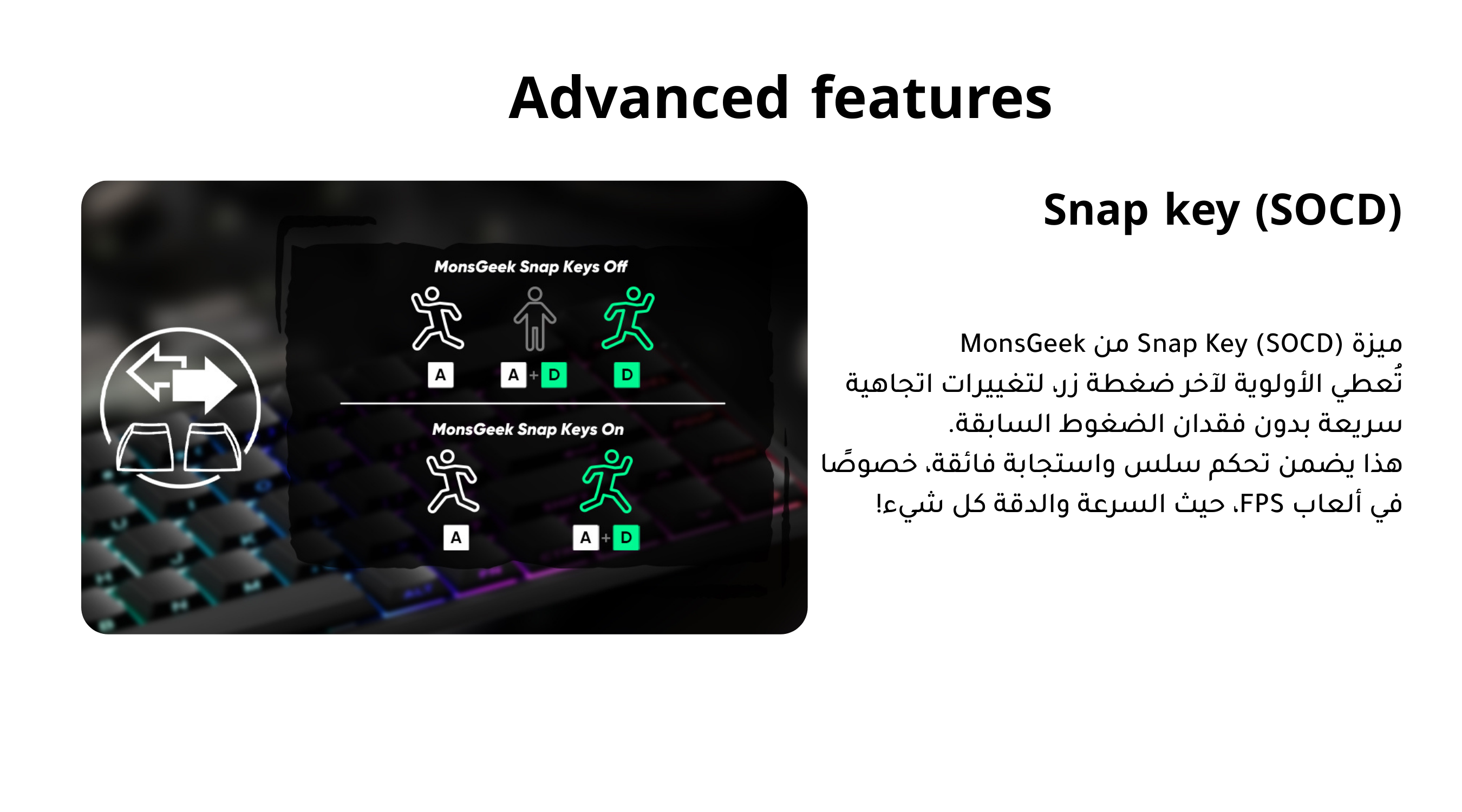 Advanced features

MonsGeek Snap Keys Off

A

A + D

D

MonsGeek Snap Keys On

A

A + D

Snap key (SOCD)

ميزة Snap Key (SOCD) من MonsGeek تُعطي الأولوية لآخر ضغطة زر، لتغييرات اتجاهية سريعة بدون فقدان الضغوط السابقة.
هذا يضمن تحكم سلس واستجابة فائقة، خصوصًا في ألعاب FPS، حيث السرعة والدقة كل شيء!